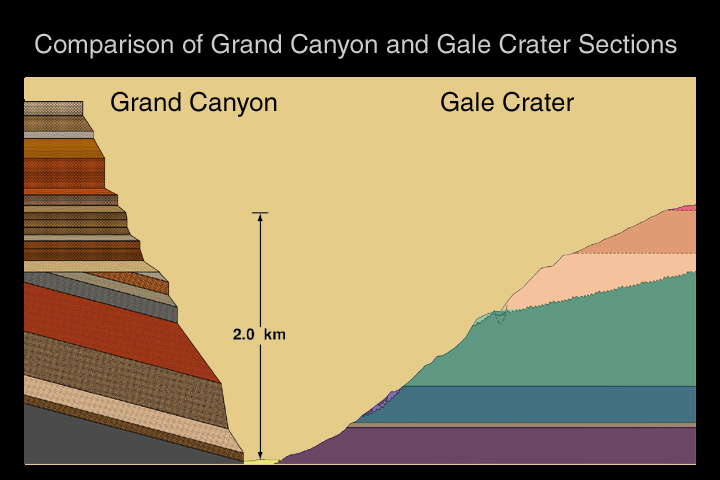 Comparison of Grand Canyon and Gale Crater Sections

Grand Canyon

Gale Crater

2.0 km